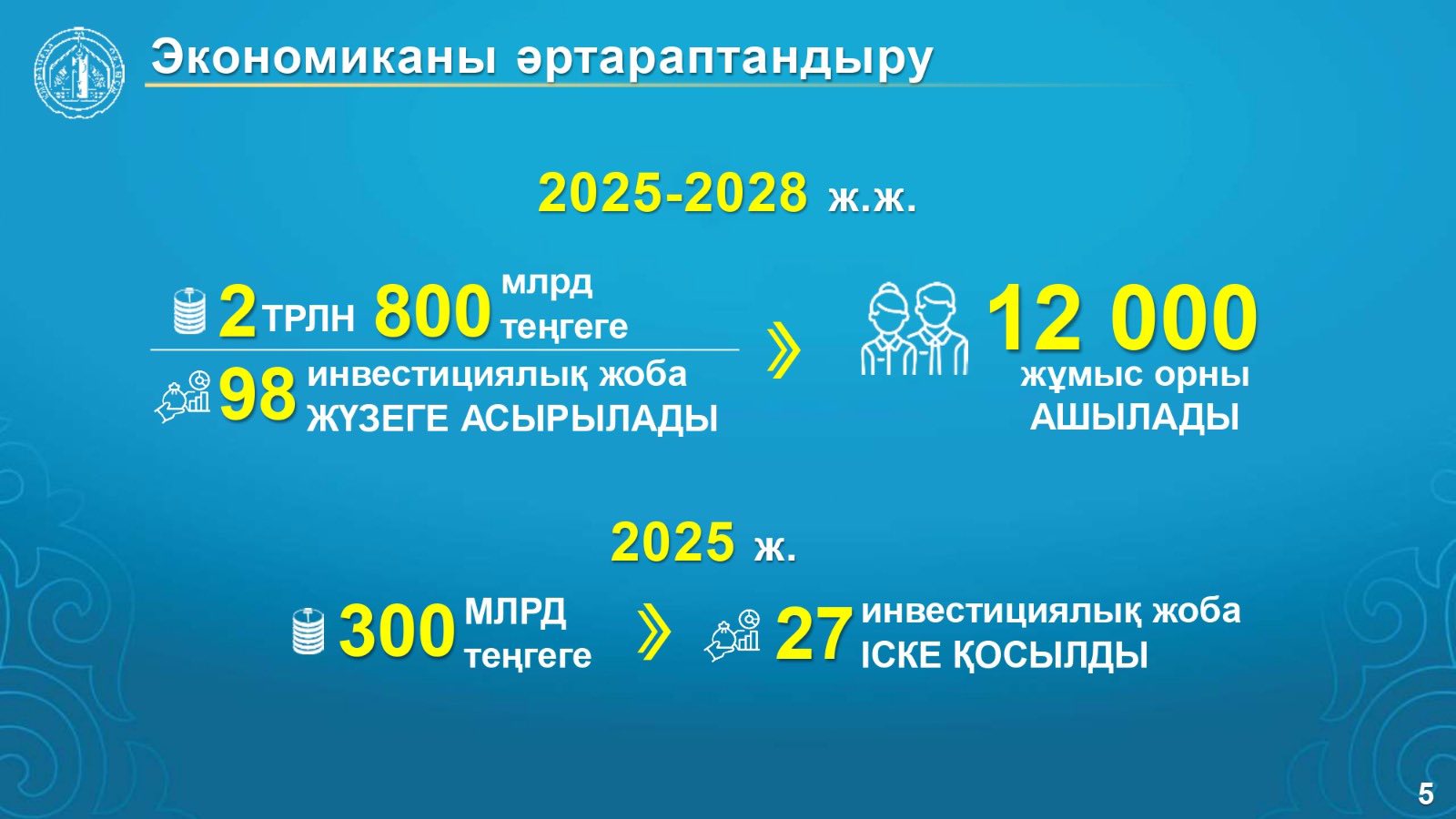 Экономиканы әртараптандыру

2025-2028 ж.ж.

2 ТРЛН 800 млрд теңгеге

98 инвестициялық жоба ЖҮЗЕГЕ АСЫРЫЛАДЫ

12 000 жұмыс орны АШЫЛАДЫ

2025 ж.

300 МЛРД теңгеге

27 инвестициялық жоба ІСКЕ ҚОСЫЛДЫ

5